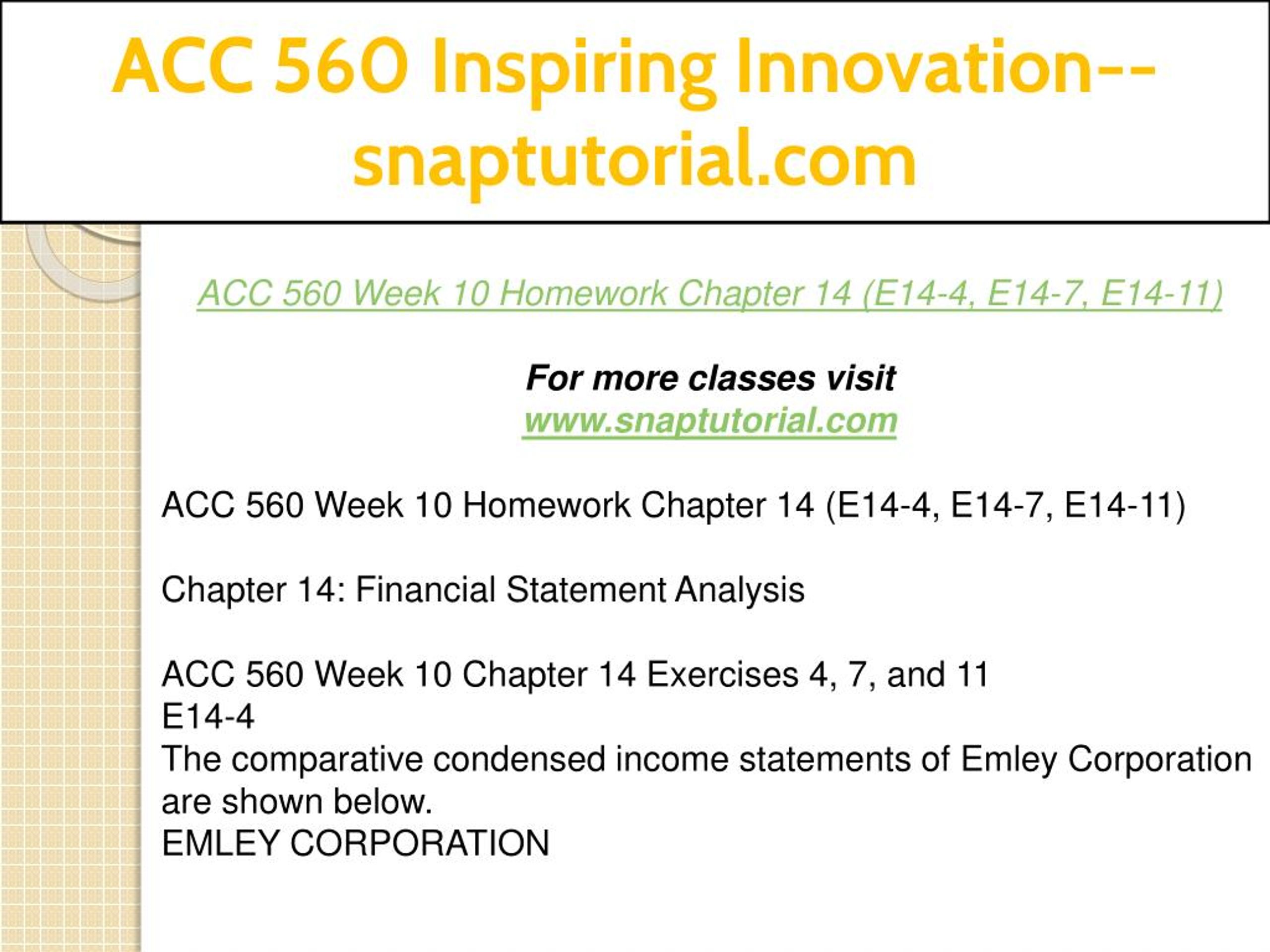 ACC 560 Inspiring Innovation--snaptutorial.com

ACC 560 Week 10 Homework Chapter 14 (E14-4, E14-7, E14-11)

For more classes visit
www.snaptutorial.com

ACC 560 Week 10 Homework Chapter 14 (E14-4, E14-7, E14-11)

Chapter 14: Financial Statement Analysis

ACC 560 Week 10 Chapter 14 Exercises 4, 7, and 11
E14-4
The comparative condensed income statements of Emley Corporation are shown below.
EMLEY CORPORATION